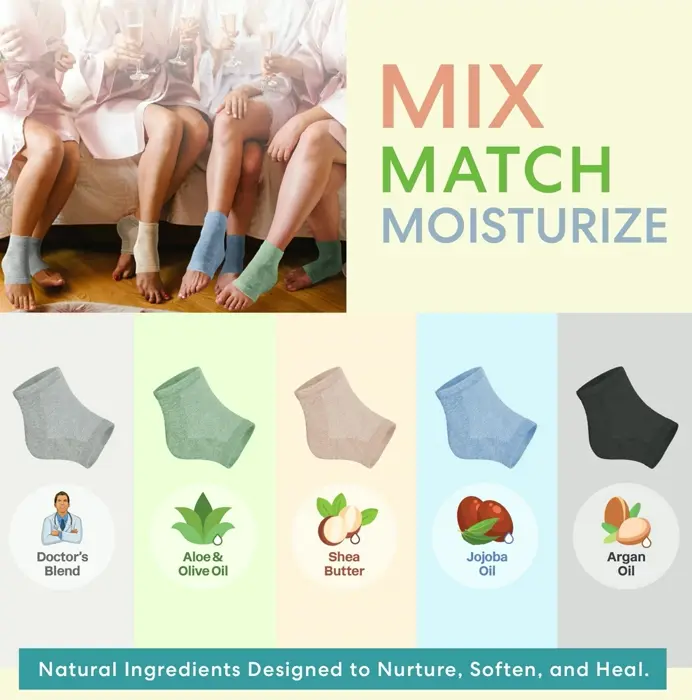 MIX
MATCH
MOISTURIZE

Doctor's Blend

Aloe & Olive Oil

Shea Butter

Jojoba Oil

Argan Oil

Natural Ingredients Designed to Nurture, Soften, and Heal.